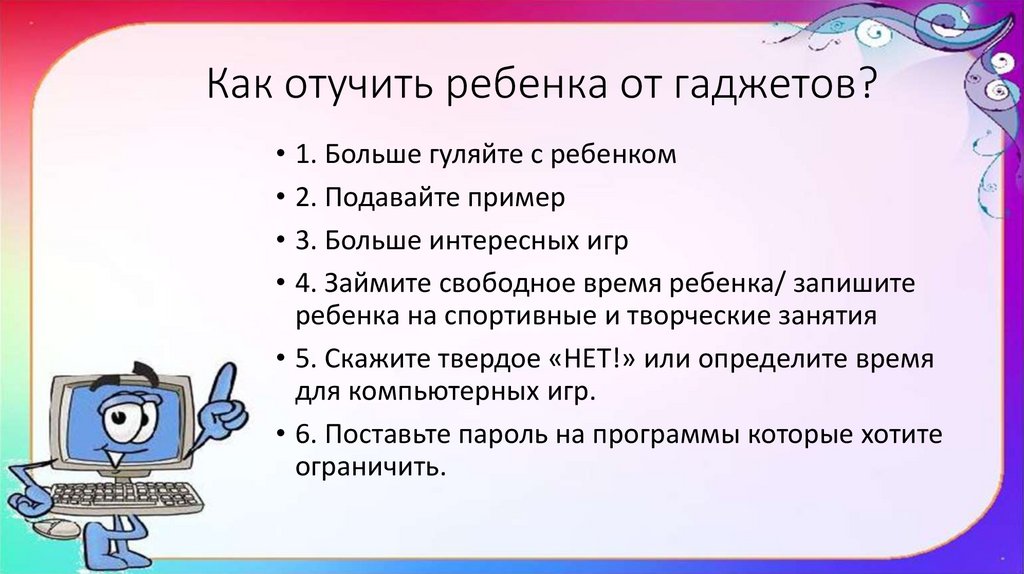 Как отучить ребенка от гаджетов?

• 1. Больше гуляйте с ребенком
• 2. Подавайте пример
• 3. Больше интересных игр
• 4. Займите свободное время ребенка/ запишите ребенка на спортивные и творческие занятия
• 5. Скажите твердое «НЕТ!» или определите время для компьютерных игр.
• 6. Поставьте пароль на программы которые хотите ограничить.